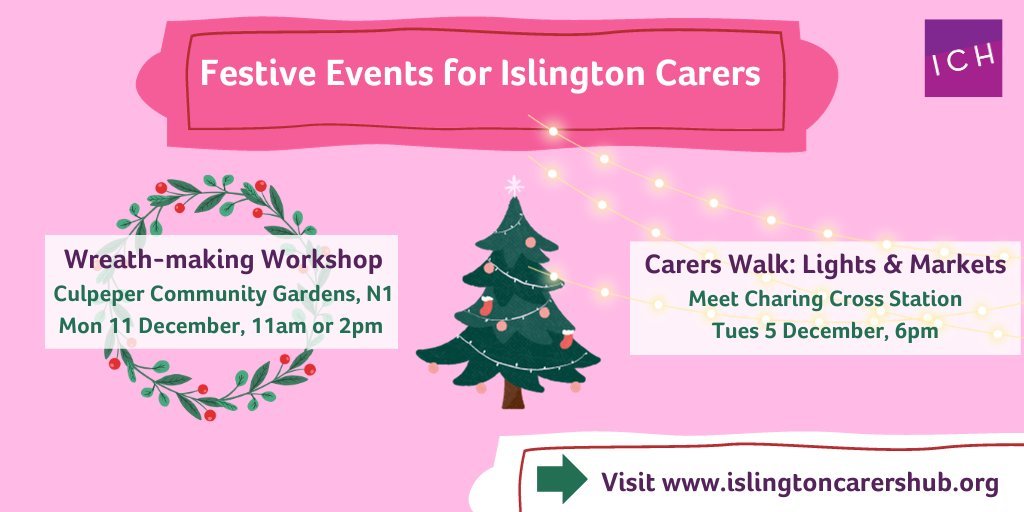 Festive Events for Islington Carers

ICH

Wreath-making Workshop
Culpeper Community Gardens, N1
Mon 11 December, 11am or 2pm

Carers Walk: Lights & Markets
Meet Charing Cross Station
Tues 5 December, 6pm

Visit www.islingtoncarershub.org